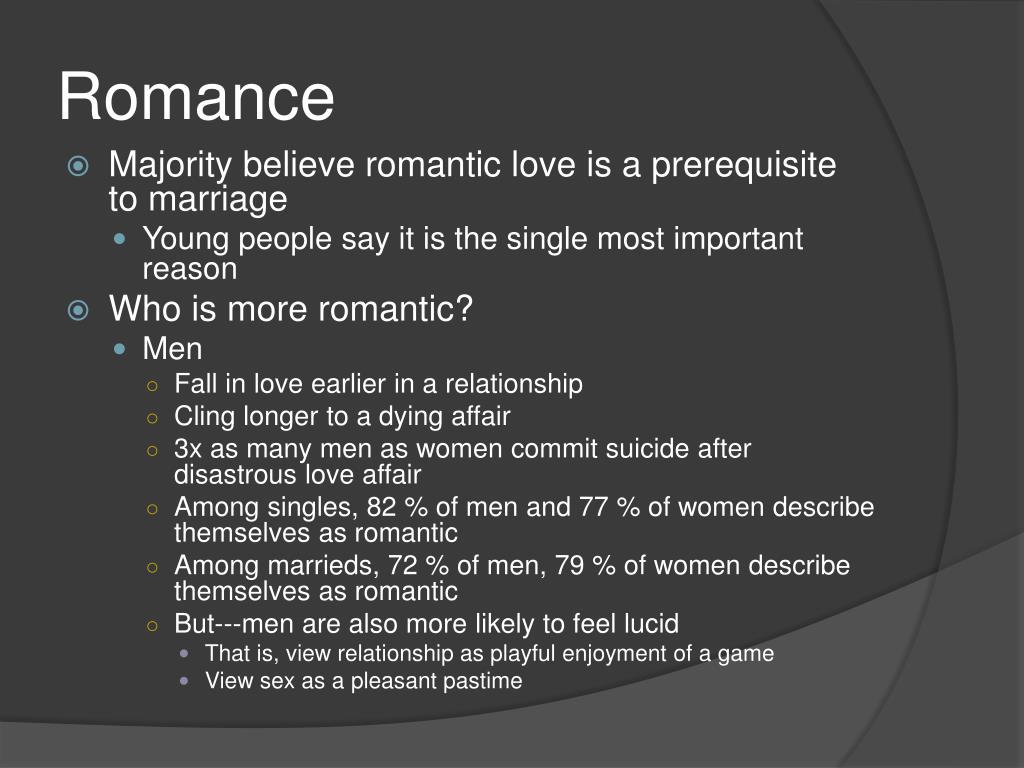 Romance

Majority believe romantic love is a prerequisite to marriage

Young people say it is the single most important reason

Who is more romantic?

Men

Fall in love earlier in a relationship

Cling longer to a dying affair

3x as many men as women commit suicide after disastrous love affair

Among singles, 82 % of men and 77 % of women describe themselves as romantic

Among marrieds, 72 % of men, 79 % of women describe themselves as romantic

But---men are also more likely to feel lucid

That is, view relationship as playful enjoyment of a game

View sex as a pleasant pastime